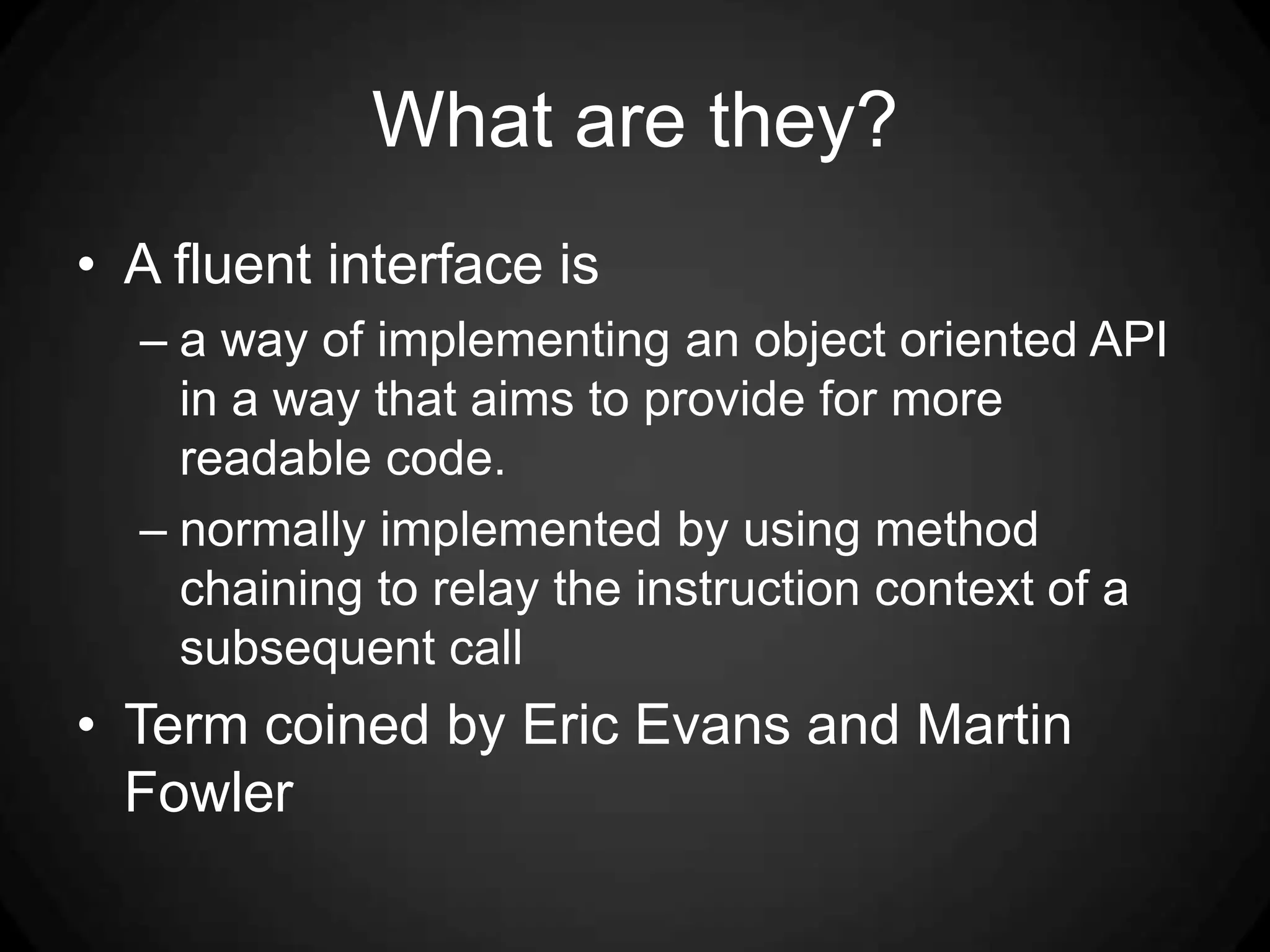 What are they?

• A fluent interface is
– a way of implementing an object oriented API in a way that aims to provide for more readable code.
– normally implemented by using method chaining to relay the instruction context of a subsequent call
• Term coined by Eric Evans and Martin Fowler